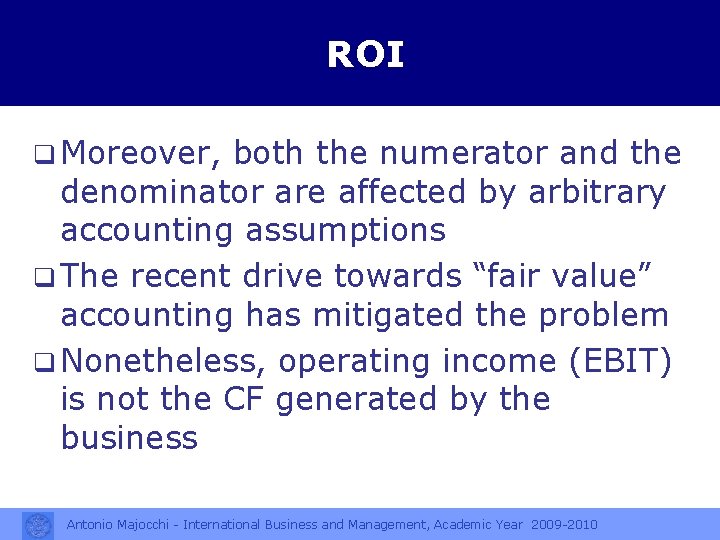 ROI

❑ Moreover, both the numerator and the denominator are affected by arbitrary accounting assumptions

❑ The recent drive towards “fair value” accounting has mitigated the problem

❑ Nonetheless, operating income (EBIT) is not the CF generated by the business

Antonio Majocchi - International Business and Management, Academic Year 2009-2010